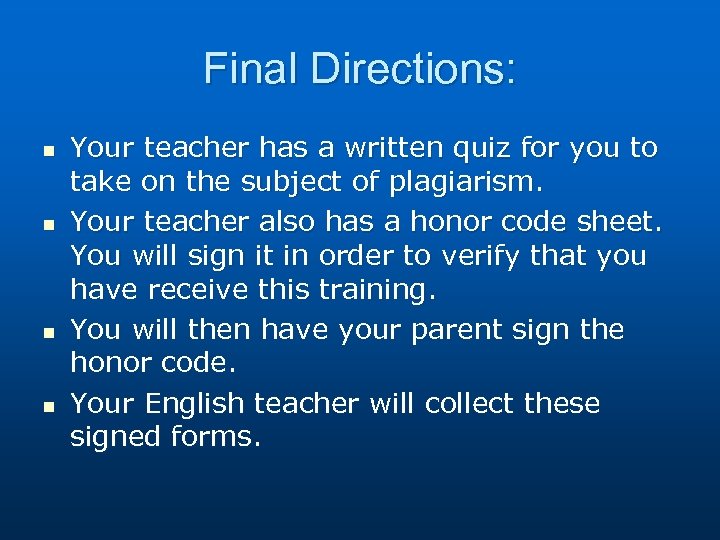 Final Directions:

- Your teacher has a written quiz for you to take on the subject of plagiarism.
- Your teacher also has a honor code sheet. You will sign it in order to verify that you have receive this training.
- You will then have your parent sign the honor code.
- Your English teacher will collect these signed forms.